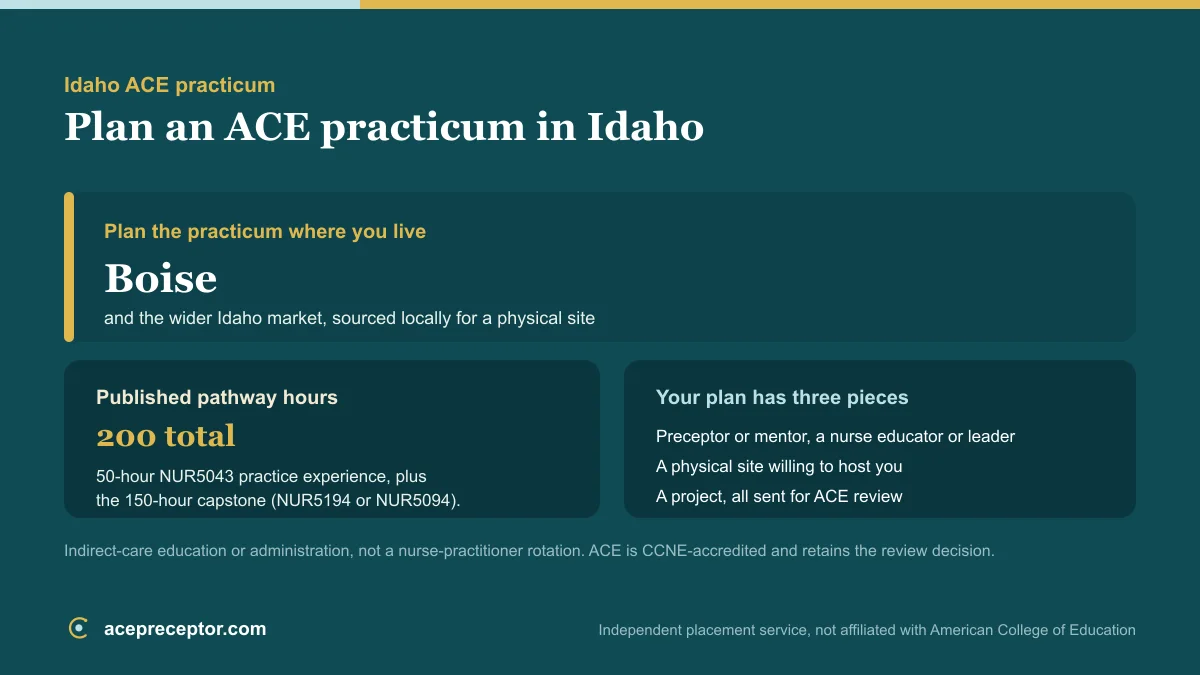 Idaho ACE practicum

Plan an ACE practicum in Idaho

Plan the practicum where you live

Boise

and the wider Idaho market, sourced locally for a physical site

Published pathway hours

200 total

50-hour NUR5043 practice experience, plus the 150-hour capstone (NUR5194 or NUR5094).

Your plan has three pieces

Preceptor or mentor, a nurse educator or leader

A physical site willing to host you

A project, all sent for ACE review

Indirect-care education or administration, not a nurse-practitioner rotation. ACE is CCNE-accredited and retains the review decision.

acepreceptor.com

Independent placement service, not affiliated with American College of Education